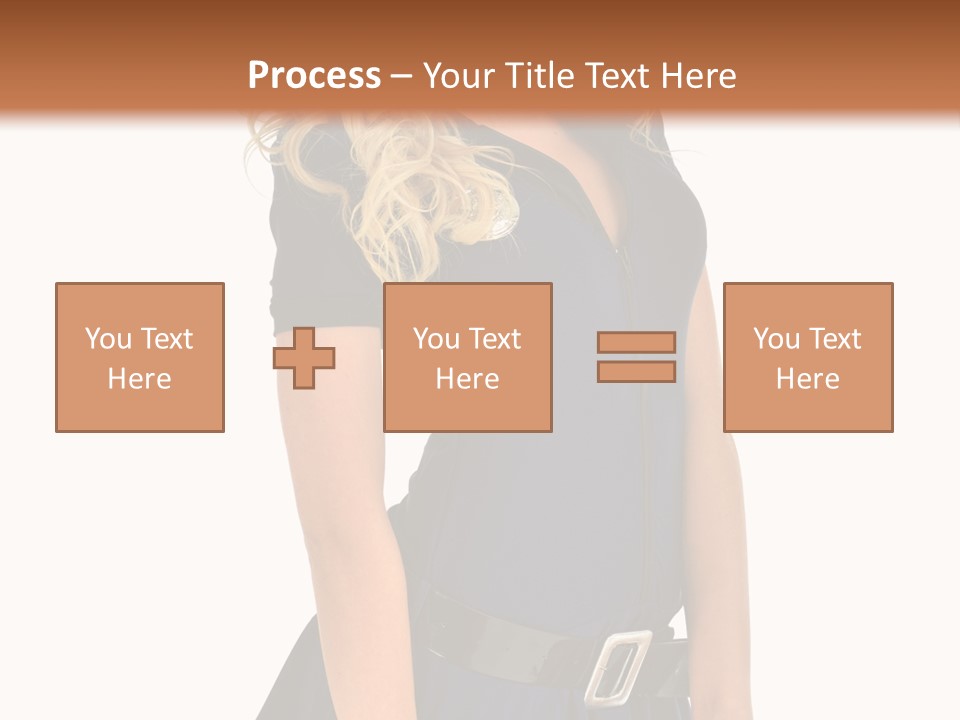 Process – Your Title Text Here

You Text Here

You Text Here

You Text Here